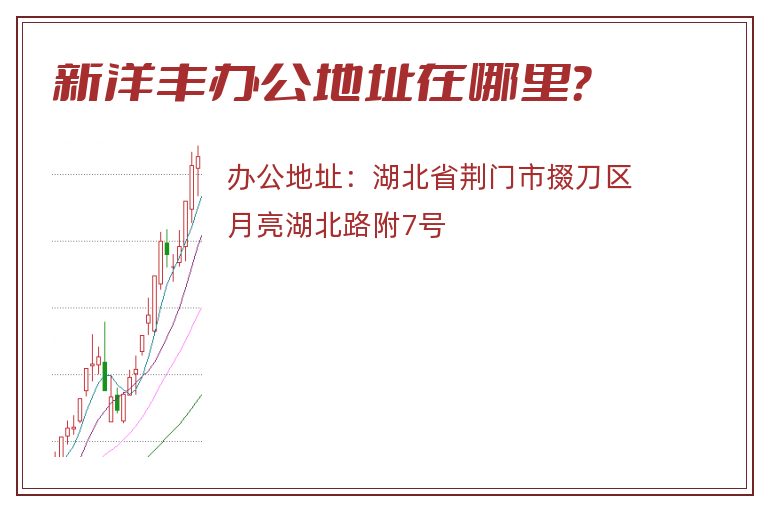 新洋丰办公地址在哪里?

办公地址：湖北省荆门市掇刀区月亮湖北路附7号